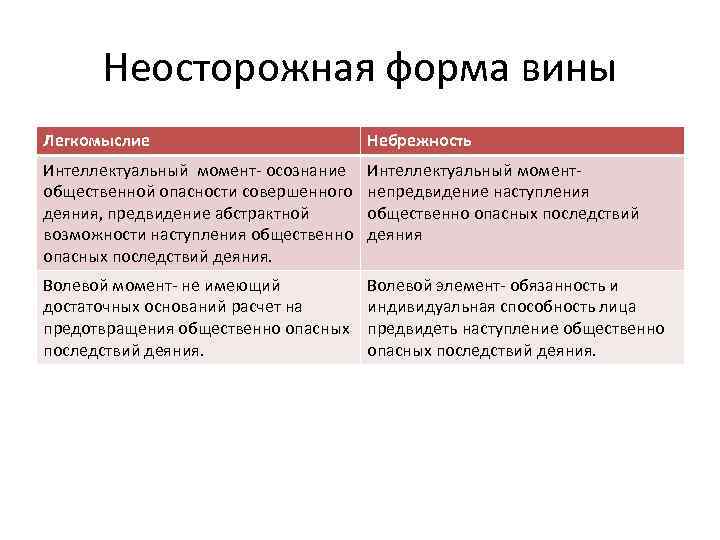 Неосторожная форма вины

| Легкомыслие | Небрежность |
|---|---|
| Интеллектуальный момент- осознание общественной опасности совершенного деяния, предвидение абстрактной возможности наступления общественно опасных последствий деяния. | Интеллектуальный момент- непредвидение наступления общественно опасных последствий деяния |
| Волевой момент- не имеющий достаточных оснований расчет на предотвращения общественно опасных последствий деяния. | Волевой элемент- обязанность и индивидуальная способность лица предвидеть наступление общественно опасных последствий деяния. |